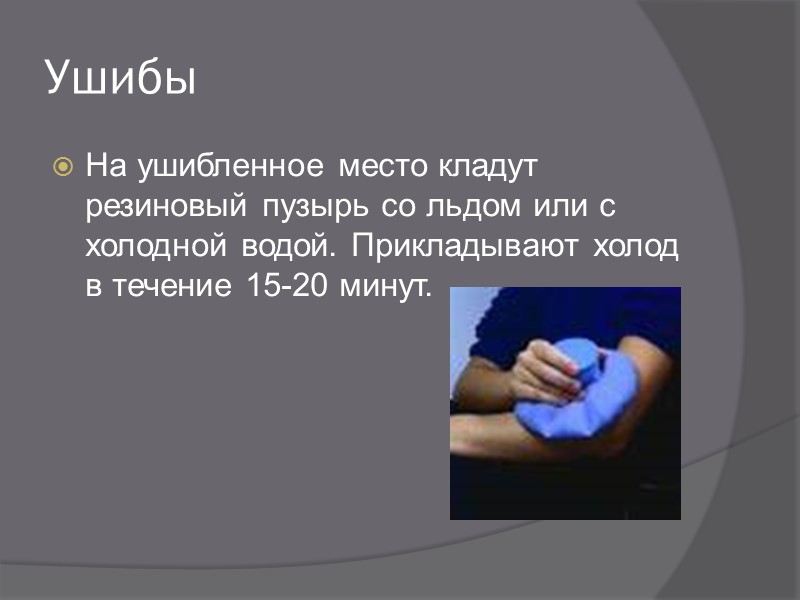 Ушибы

На ушибленное место кладут резиновый пузырь со льдом или с холодной водой. Прикладывают холод в течение 15-20 минут.